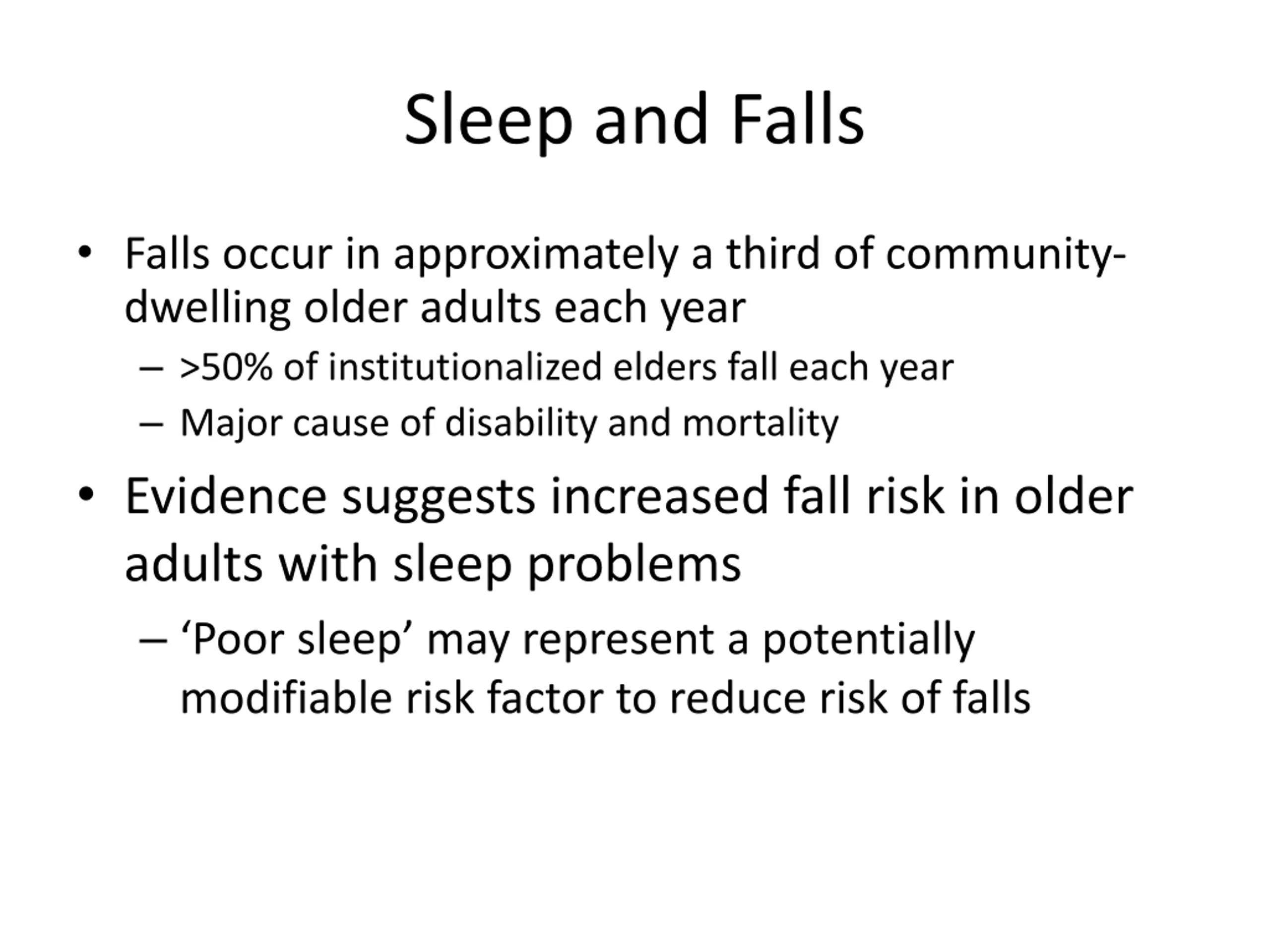 Sleep and Falls

• Falls occur in approximately a third of community-dwelling older adults each year

– >50% of institutionalized elders fall each year

– Major cause of disability and mortality

• Evidence suggests increased fall risk in older adults with sleep problems

– ‘Poor sleep’ may represent a potentially modifiable risk factor to reduce risk of falls